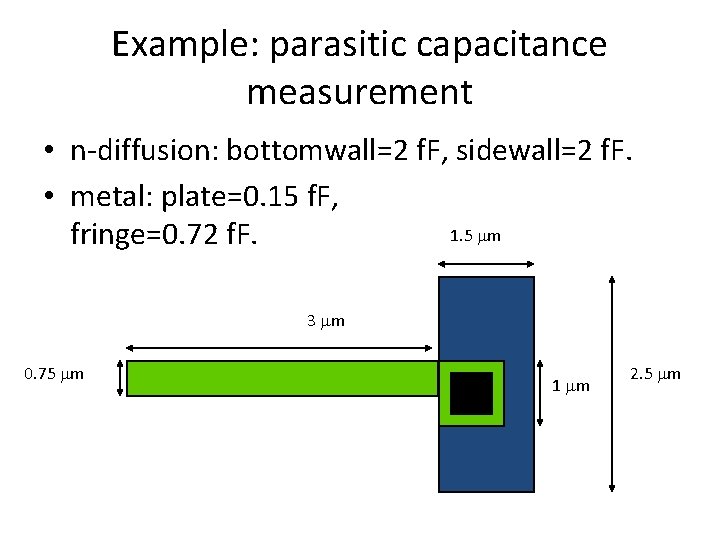 Example: parasitic capacitance measurement

• n-diffusion: bottomwall=2 fF, sidewall=2 fF.

• metal: plate=0.15 fF, fringe=0.72 fF.

1.5 $\mu$m

3 $\mu$m

0.75 $\mu$m

1 $\mu$m

2.5 $\mu$m